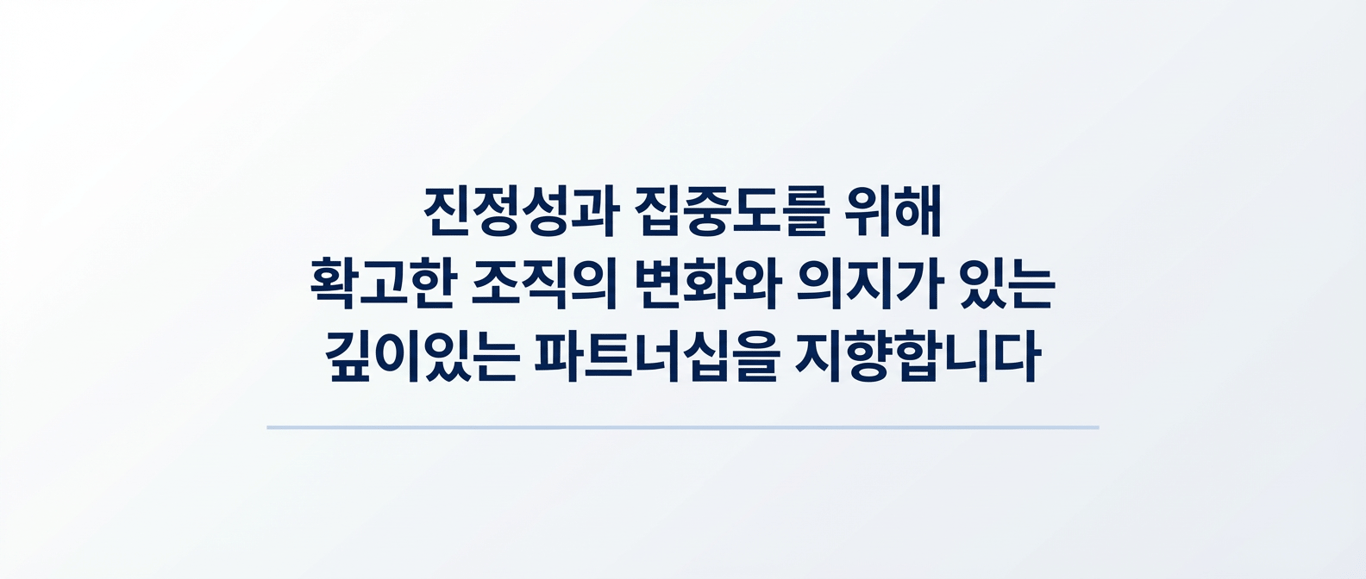 진정성과 집중도를 위해
확고한 조직의 변화와 의지가 있는
깊이있는 파트너십을 지향합니다